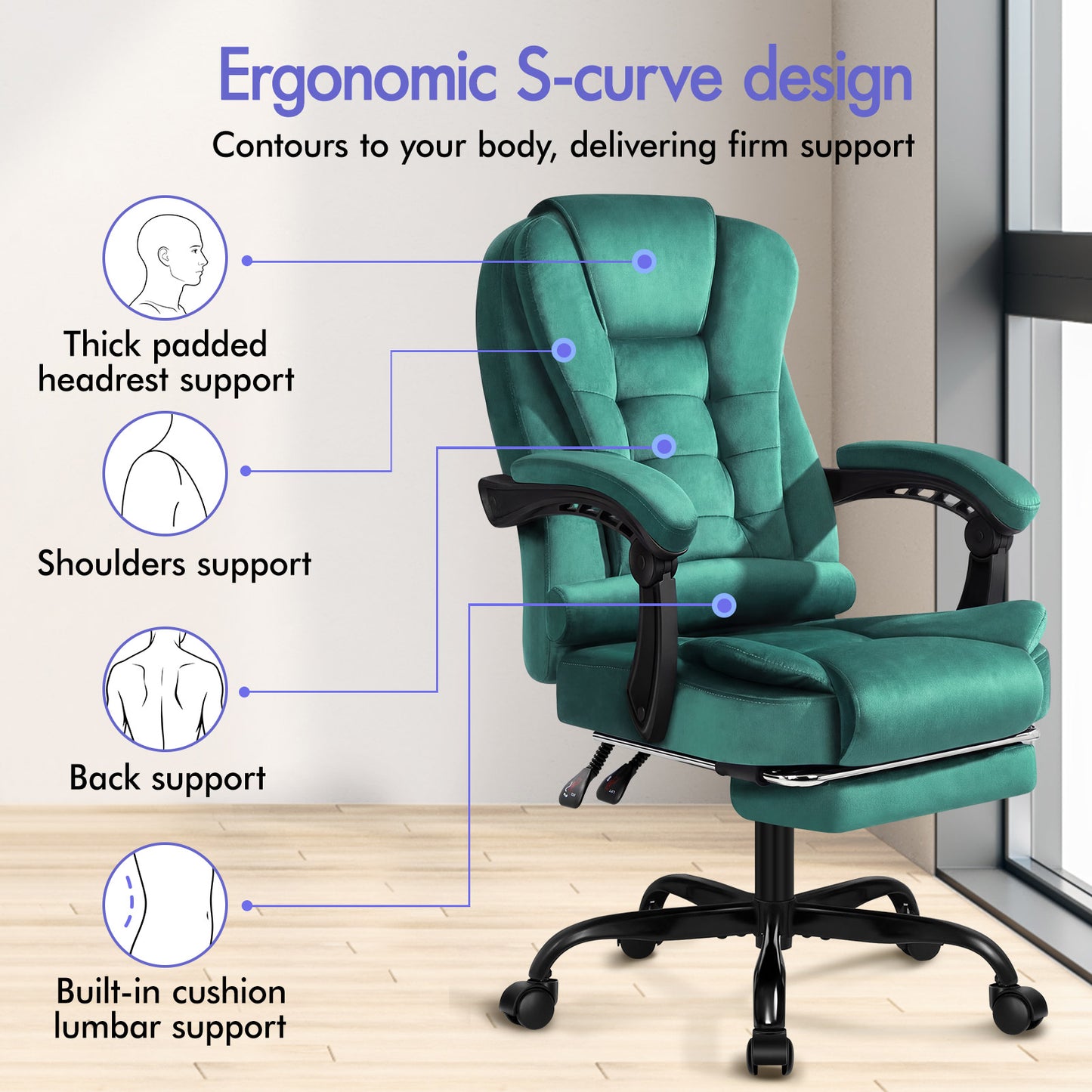 Ergonomic S-curve design

Contours to your body, delivering firm support

Thick padded headrest support

Shoulders support

Back support

Built-in cushion lumbar support